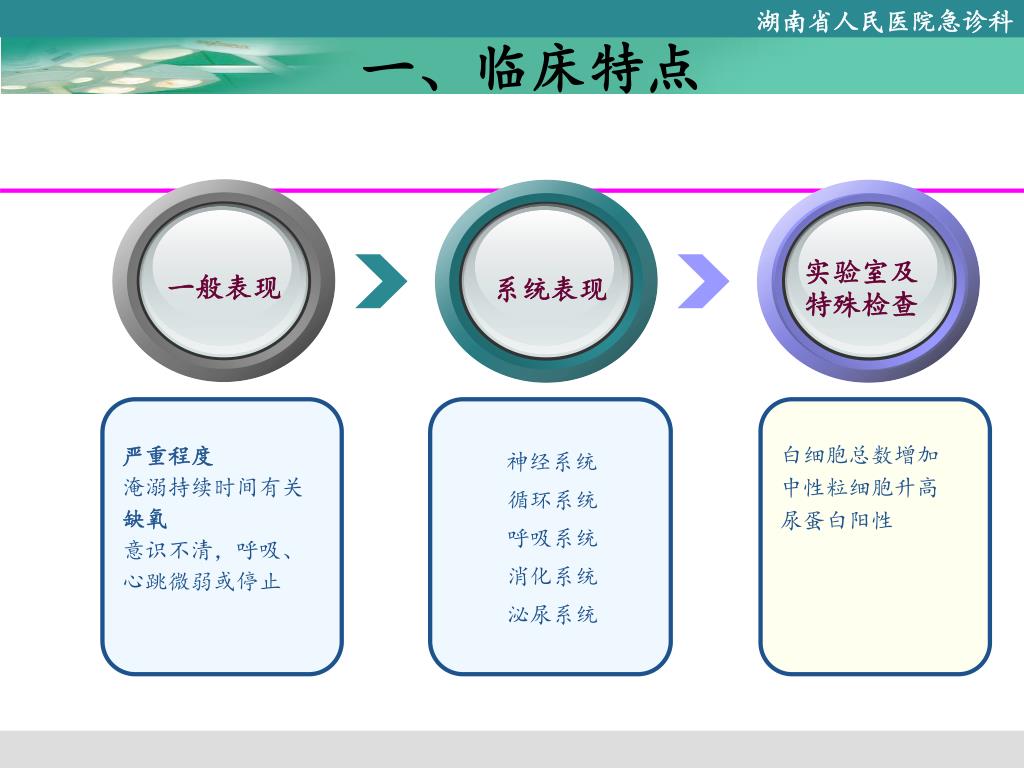 湖南省人民医院急诊科

一、临床特点

一般表现

系统表现

实验室及特殊检查

严重程度
淹溺持续时间有关
缺氧
意识不清，呼吸、心跳微弱或停止

神经系统
循环系统
呼吸系统
消化系统
泌尿系统

白细胞总数增加
中性粒细胞升高
尿蛋白阳性